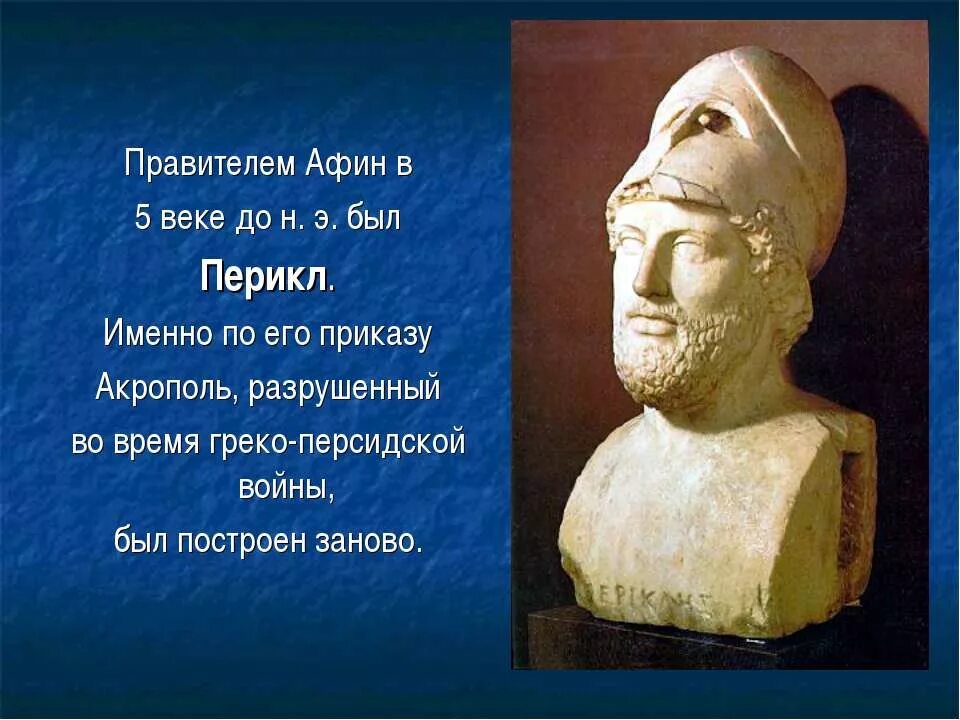 Правителем Афин в 5 веке до н. э. был **Перикл**.
Именно по его приказу Акрополь, разрушенный во время греко-персидской войны, был построен заново.

ΠΕΡΙΚΛΗΣ